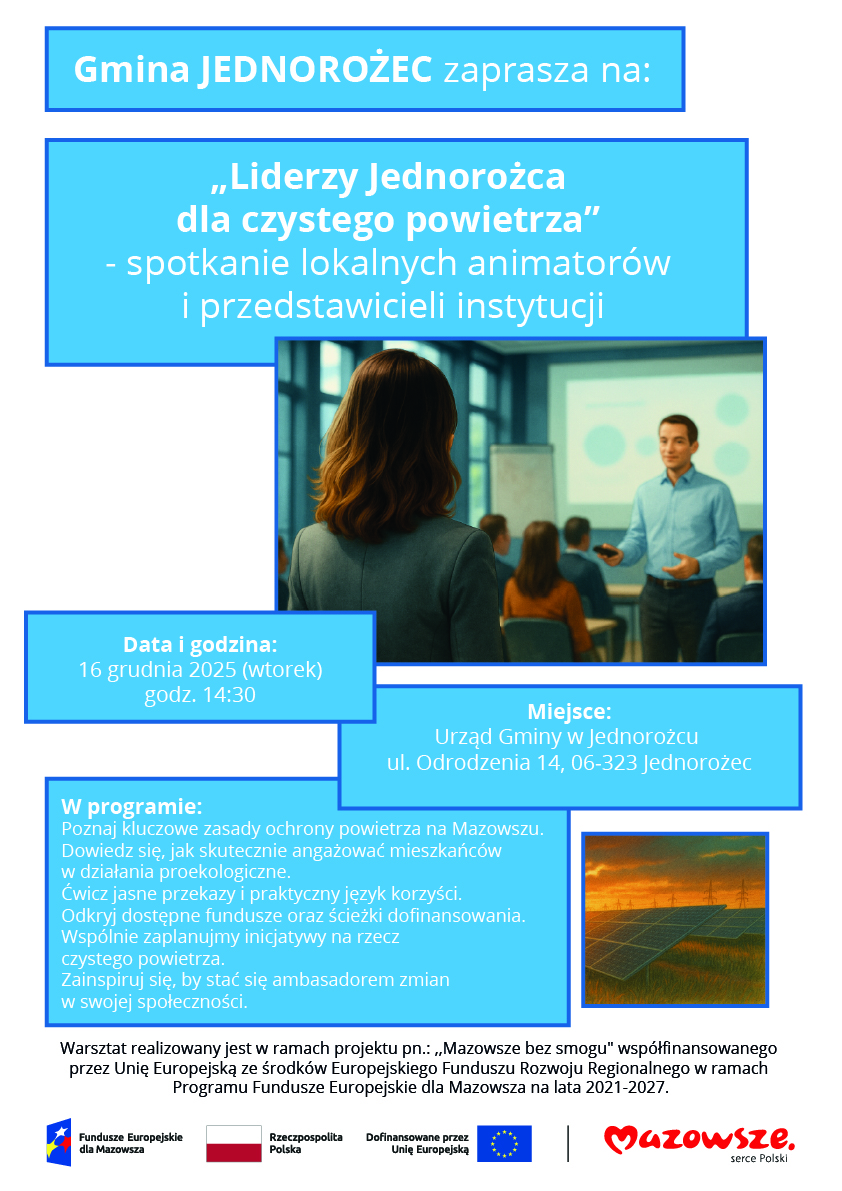 Gmina JEDNOROŻEC zaprasza na:

„Liderzy Jednorożca dla czystego powietrza” - spotkanie lokalnych animatorów i przedstawicieli instytucji

Data i godzina:
16 grudnia 2025 (wtorek)
godz. 14:30

Miejsce:
Urząd Gminy w Jednorożcu
ul. Odrodzenia 14, 06-323 Jednorożec

W programie:
Poznaj kluczowe zasady ochrony powietrza na Mazowszu.
Dowiedz się, jak skutecznie angażować mieszkańców w działania proekologiczne.
Ćwicz jasne przekazy i praktyczny język korzyści.
Odkryj dostępne fundusze oraz ścieżki dofinansowania.
Wspólnie zaplanujmy inicjatywy na rzecz czystego powietrza.
Zainspiruj się, by stać się ambasadorem zmian w swojej społeczności.

Warsztat realizowany jest w ramach projektu pn.: „Mazowsze bez smogu" współfinansowanego przez Unię Europejską ze środków Europejskiego Funduszu Rozwoju Regionalnego w ramach Programu Fundusze Europejskie dla Mazowsza na lata 2021-2027.

Fundusze Europejskie dla Mazowsza
Rzeczpospolita Polska
Dofinansowane przez Unię Europejską
Mazowsze. serce Polski